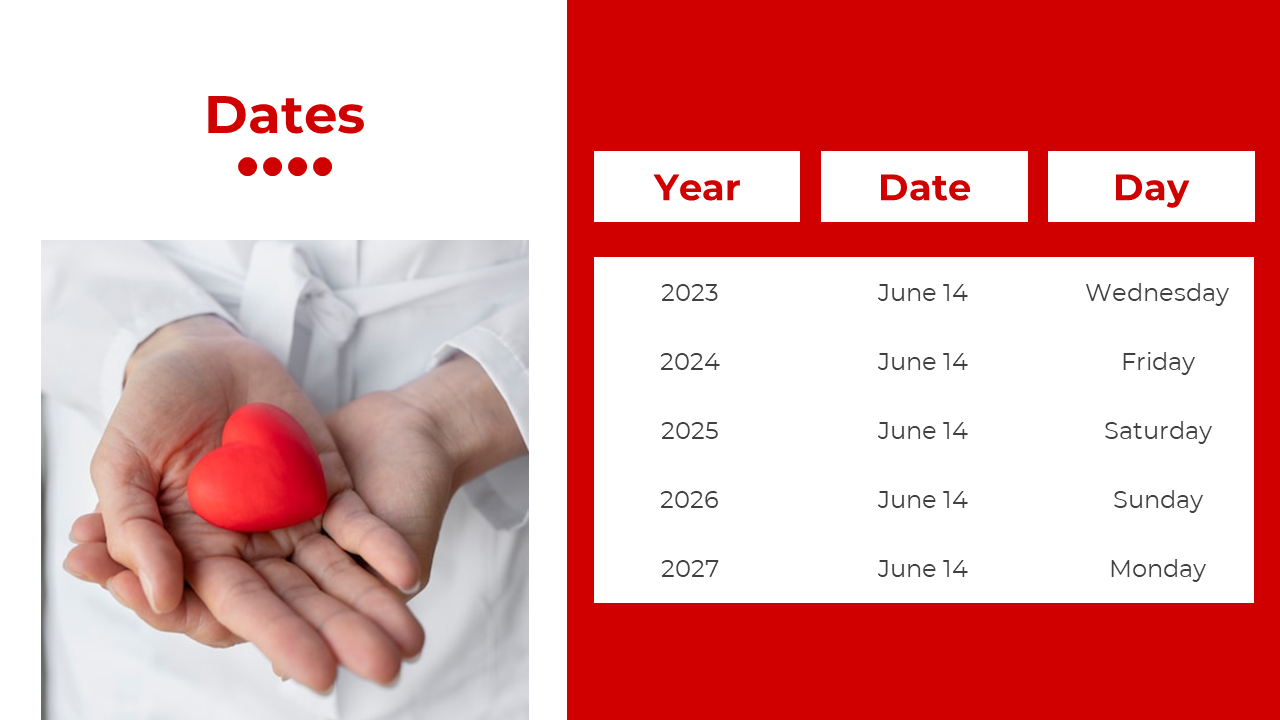 Dates

| Year | Date | Day |
|---|---|---|
| 2023 | June 14 | Wednesday |
| 2024 | June 14 | Friday |
| 2025 | June 14 | Saturday |
| 2026 | June 14 | Sunday |
| 2027 | June 14 | Monday |